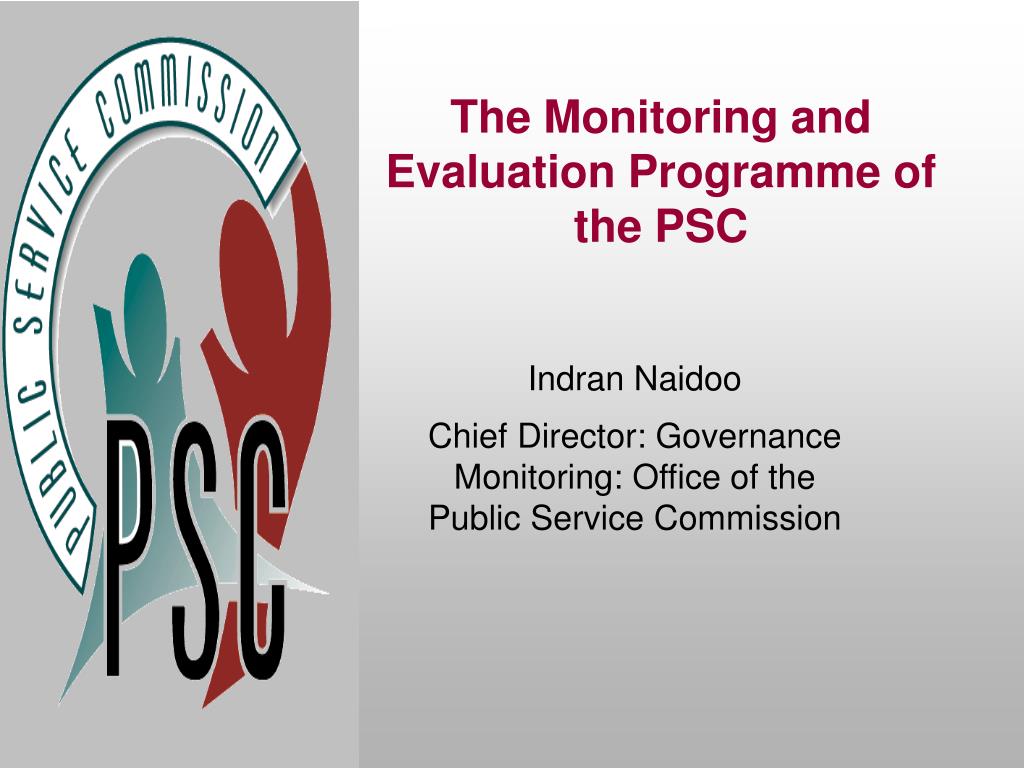 PUBLIC SERVICE COMMISSION

PSC

The Monitoring and Evaluation Programme of the PSC

Indran Naidoo

Chief Director: Governance Monitoring: Office of the Public Service Commission